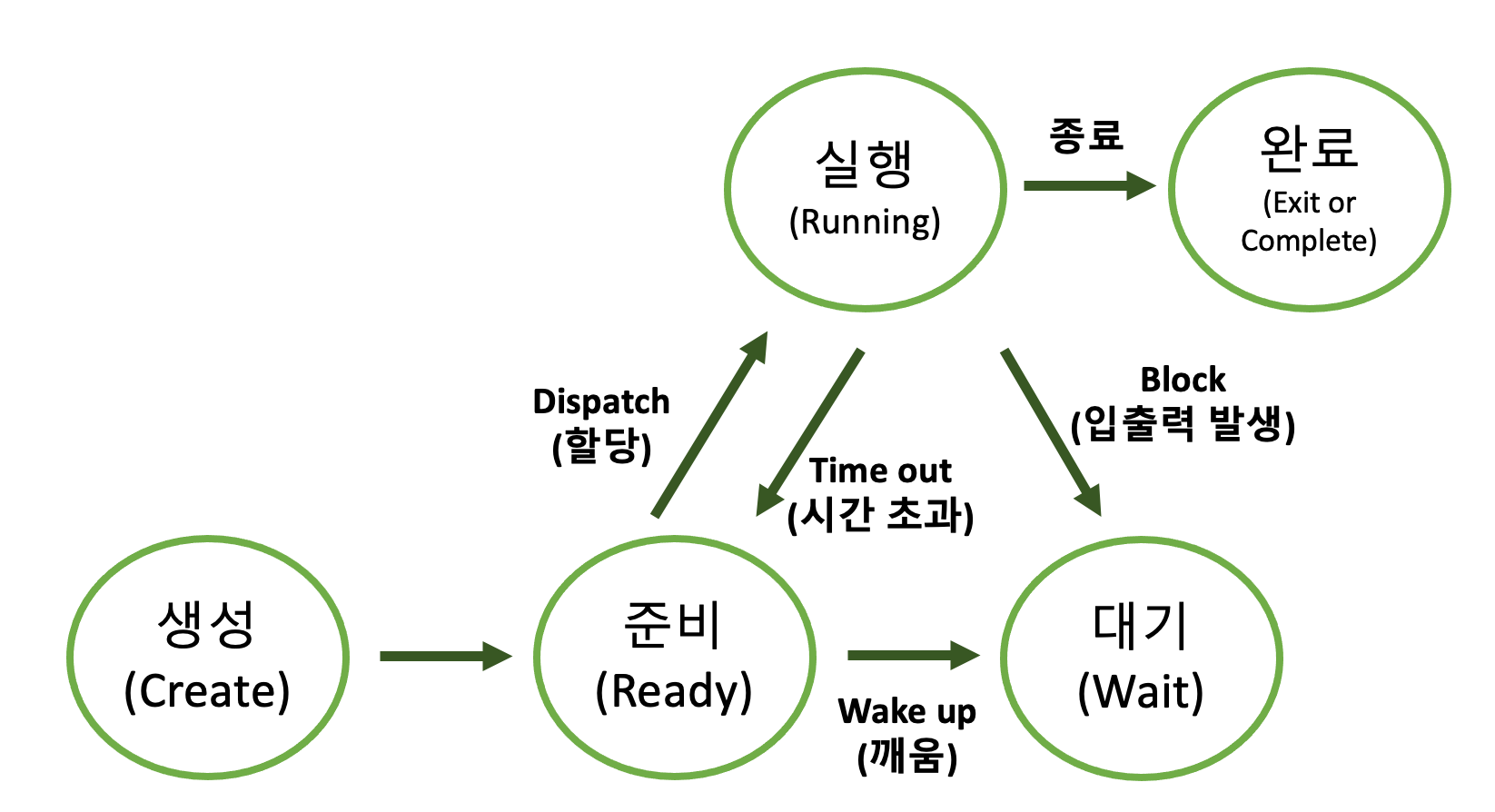 실행
(Running)

종료

완료
(Exit or Complete)

Dispatch
(할당)

Time out
(시간 초과)

Block
(입출력 발생)

생성
(Create)

준비
(Ready)

Wake up
(깨움)

대기
(Wait)